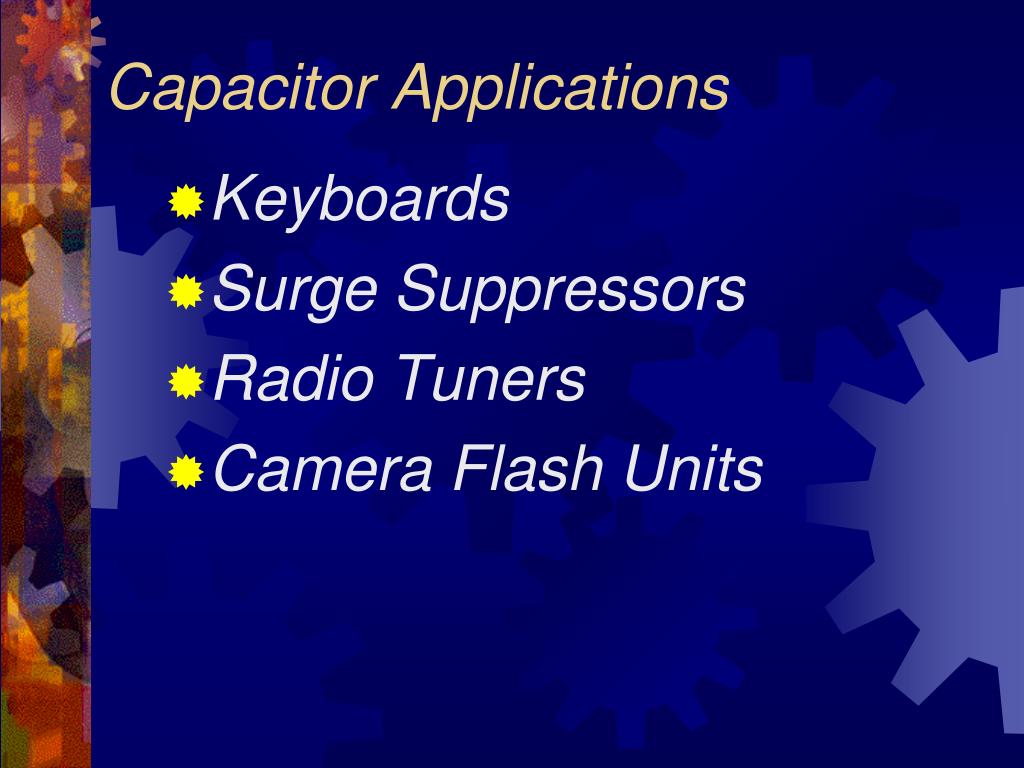 Capacitor Applications

Keyboards
Surge Suppressors
Radio Tuners
Camera Flash Units